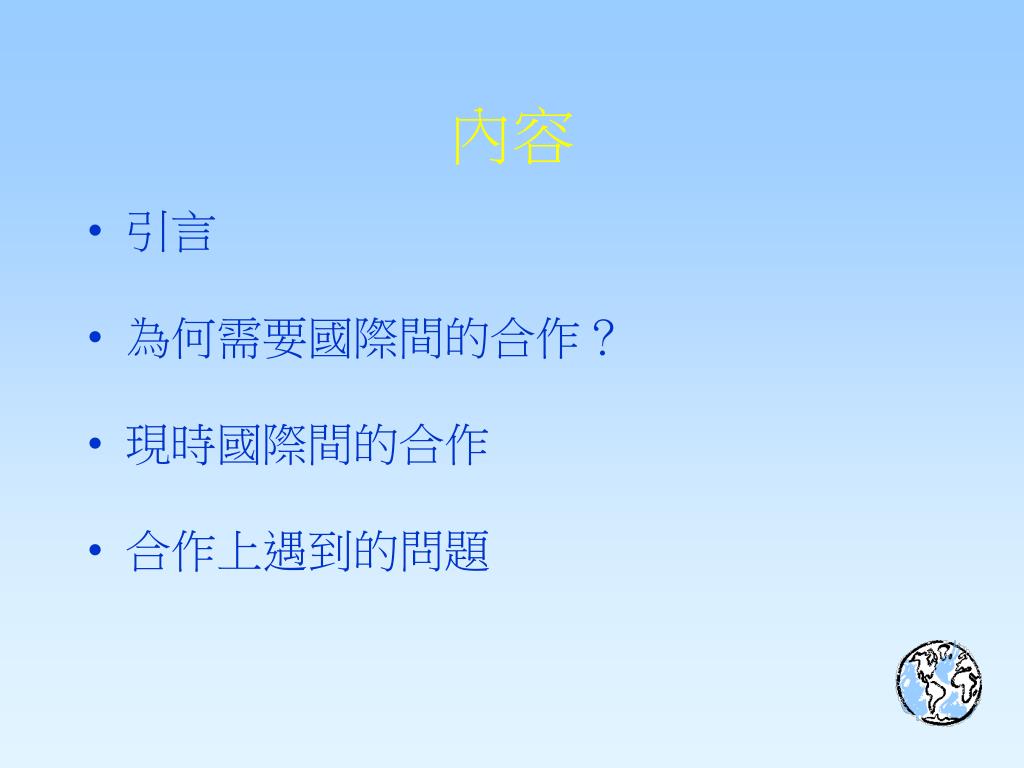 內容

• 引言

• 為何需要國際間的合作？

• 現時國際間的合作

• 合作上遇到的問題